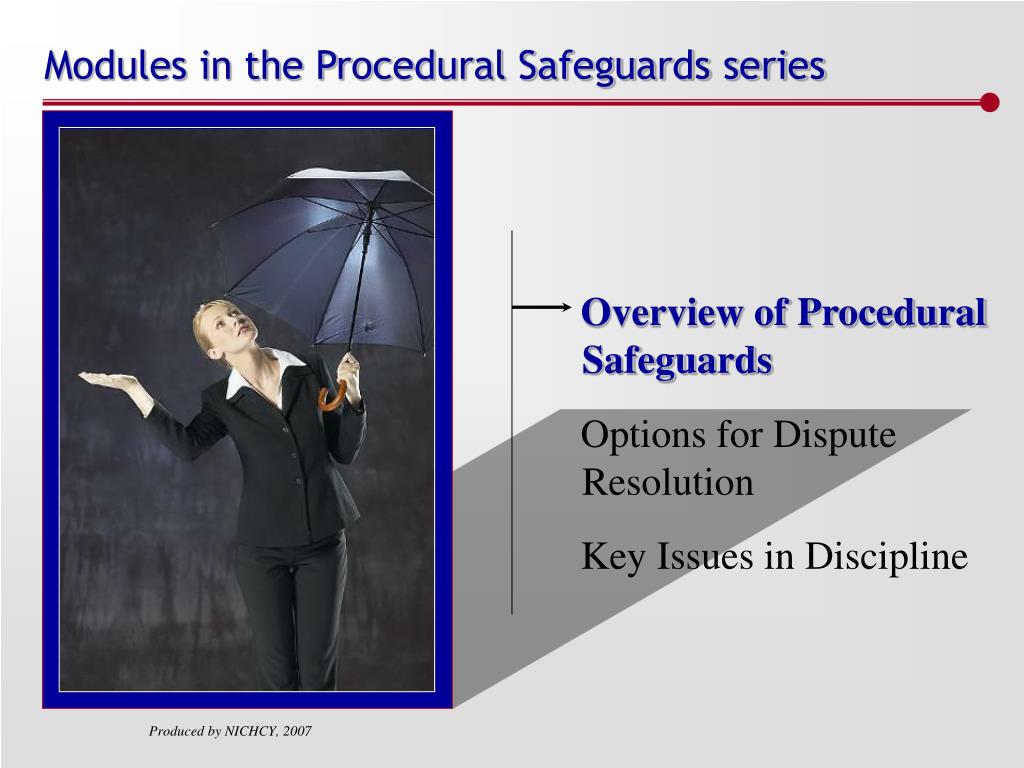 Modules in the Procedural Safeguards series

Overview of Procedural Safeguards

Options for Dispute Resolution

Key Issues in Discipline

Produced by NICHCY, 2007